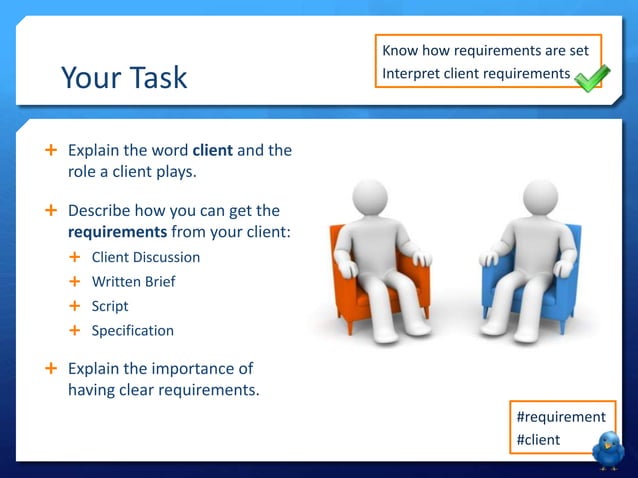 Your Task

Know how requirements are set
Interpret client requirements

+ Explain the word client and the role a client plays.

+ Describe how you can get the requirements from your client:
+ Client Discussion
+ Written Brief
+ Script
+ Specification

+ Explain the importance of having clear requirements.

#requirement
#client